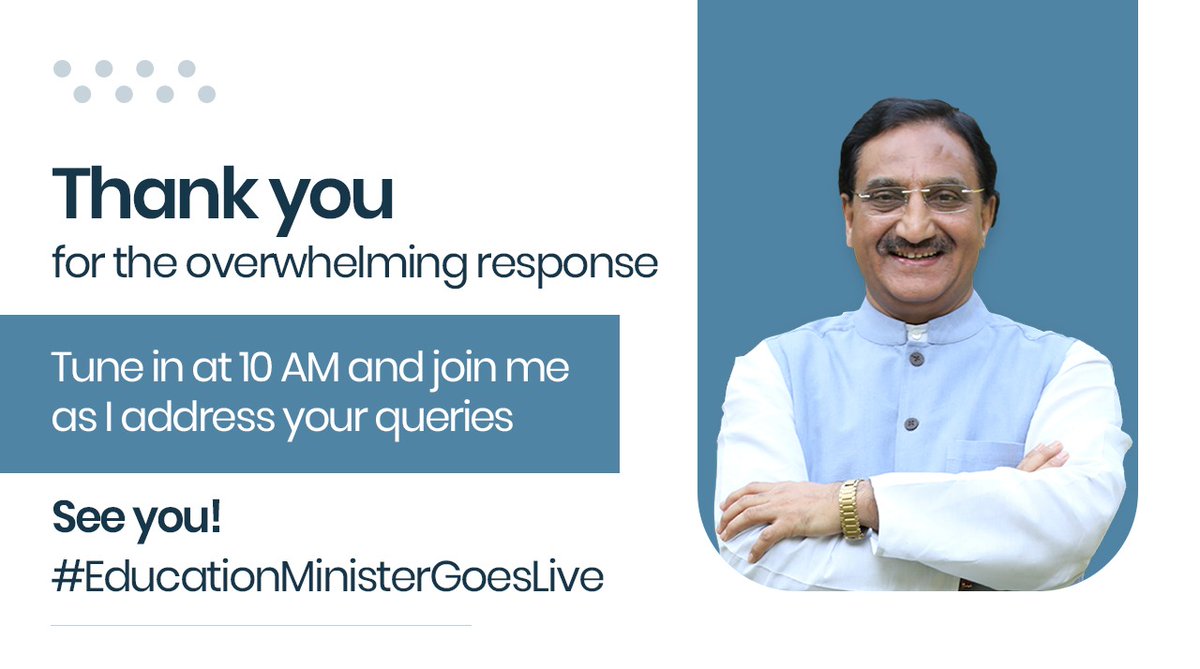 Thank you
for the overwhelming response

Tune in at 10 AM and join me as I address your queries

See you!
#EducationMinisterGoesLive